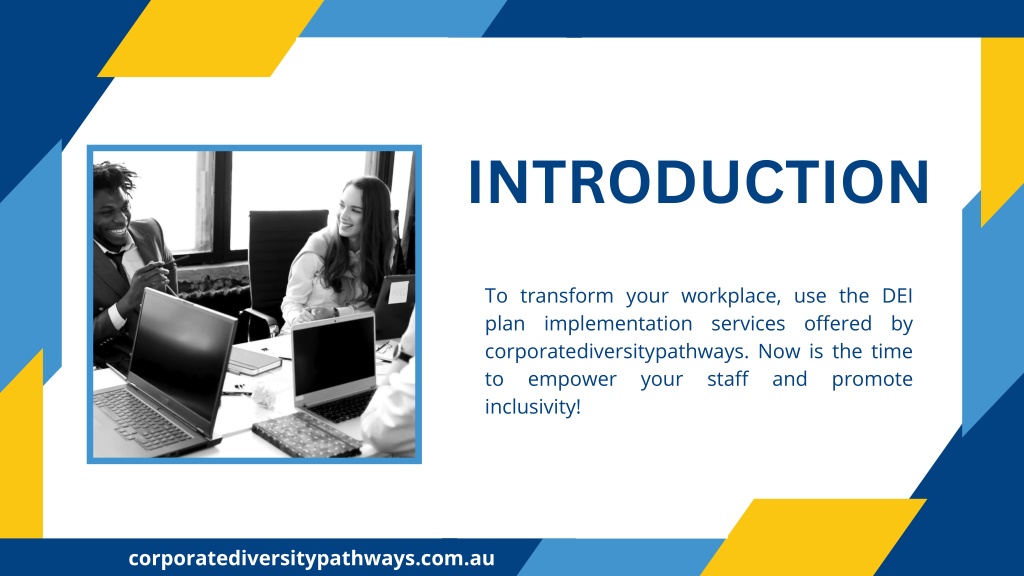 INTRODUCTION

To transform your workplace, use the DEI plan implementation services offered by corporatediversitypathways. Now is the time to empower your staff and promote inclusivity!

corporatediversitypathways.com.au